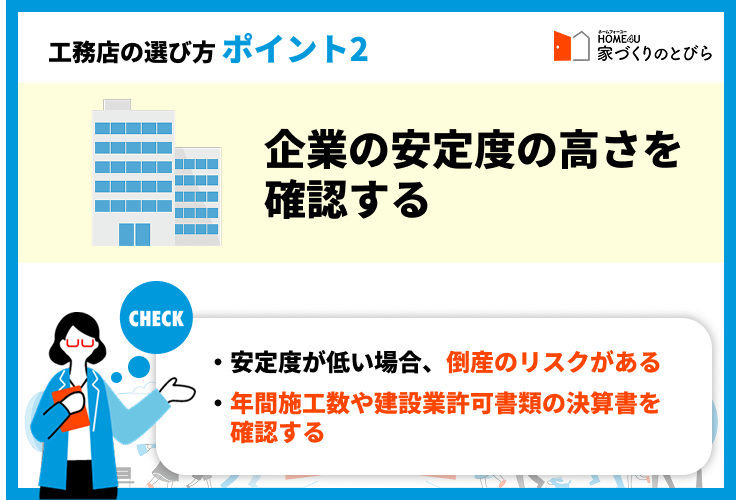 工務店の選び方 ポイント2

ホームフォーユー
HOME4U
家づくりのとびら

企業の安定度の高さを確認する

CHECK

・安定度が低い場合、倒産のリスクがある
・年間施工数や建設業許可書類の決算書を確認する